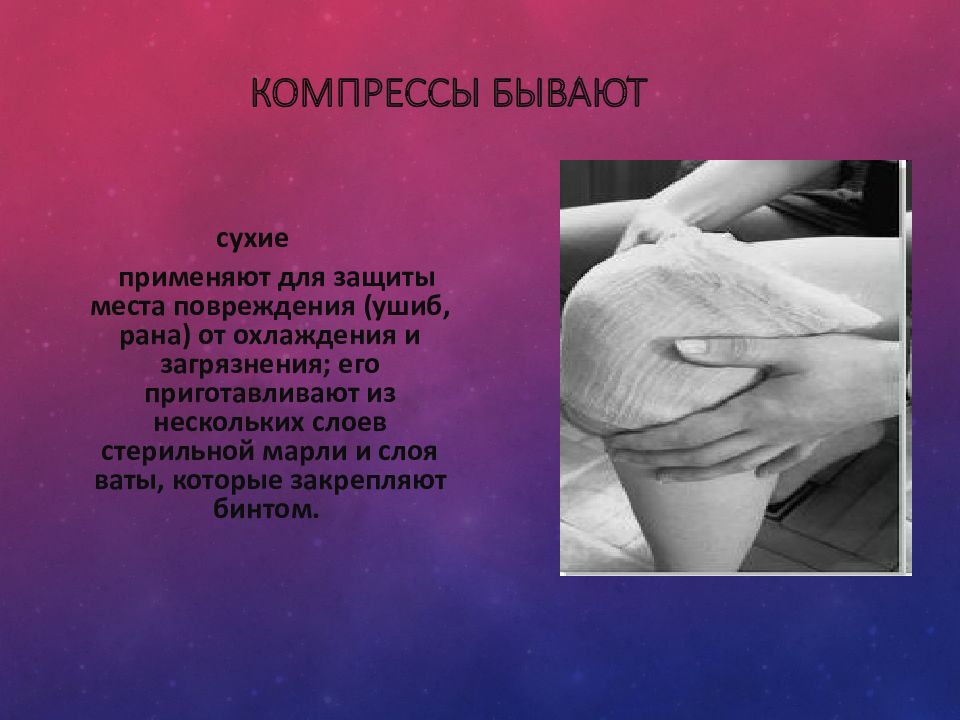 КОМПРЕССЫ БЫВАЮТ

сухие

применяют для защиты места повреждения (ушиб, рана) от охлаждения и загрязнения; его приготавливают из нескольких слоев стерильной марли и слоя ваты, которые закрепляют бинтом.